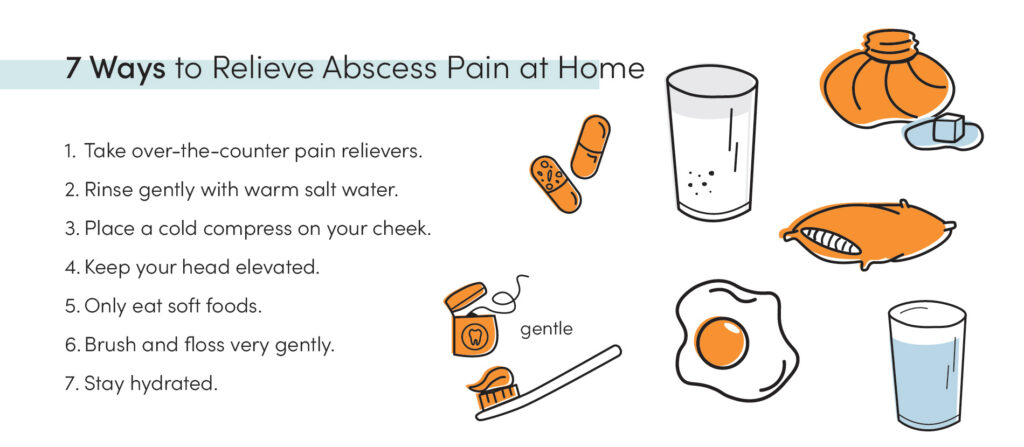 7 Ways to Relieve Abscess Pain at Home

1. Take over-the-counter pain relievers.
2. Rinse gently with warm salt water.
3. Place a cold compress on your cheek.
4. Keep your head elevated.
5. Only eat soft foods.
6. Brush and floss very gently.
7. Stay hydrated.

gentle